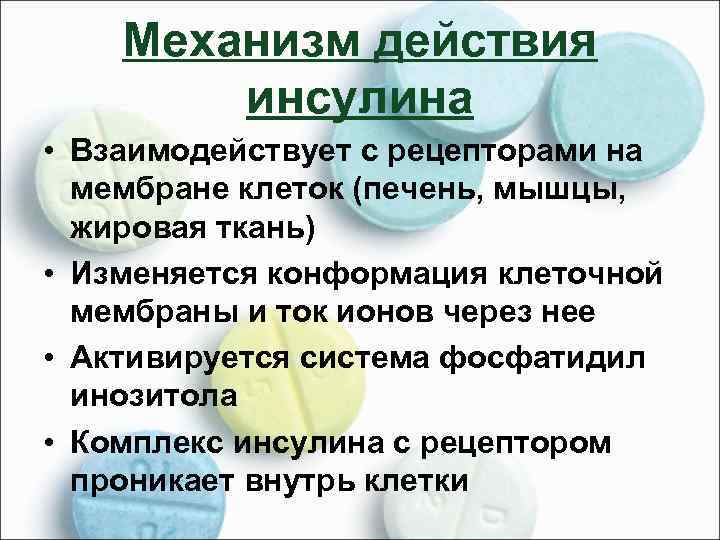 Механизм действия инсулина

• Взаимодействует с рецепторами на мембране клеток (печень, мышцы, жировая ткань)
• Изменяется конформация клеточной мембраны и ток ионов через нее
• Активируется система фосфатидил инозитола
• Комплекс инсулина с рецептором проникает внутрь клетки